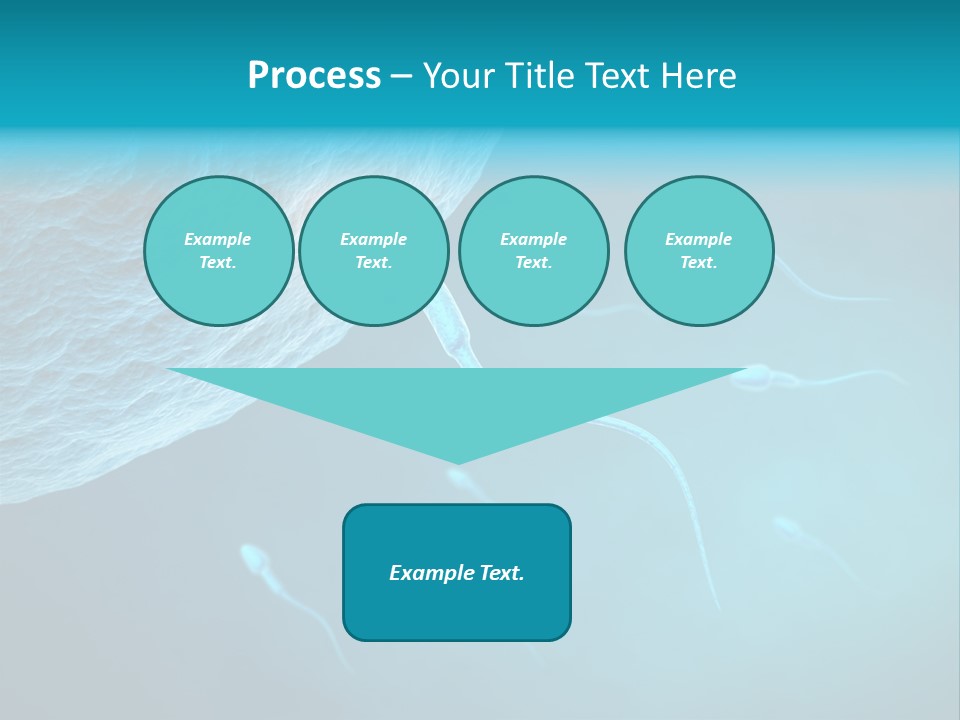 Process – Your Title Text Here

Example Text.

Example Text.

Example Text.

Example Text.

Example Text.